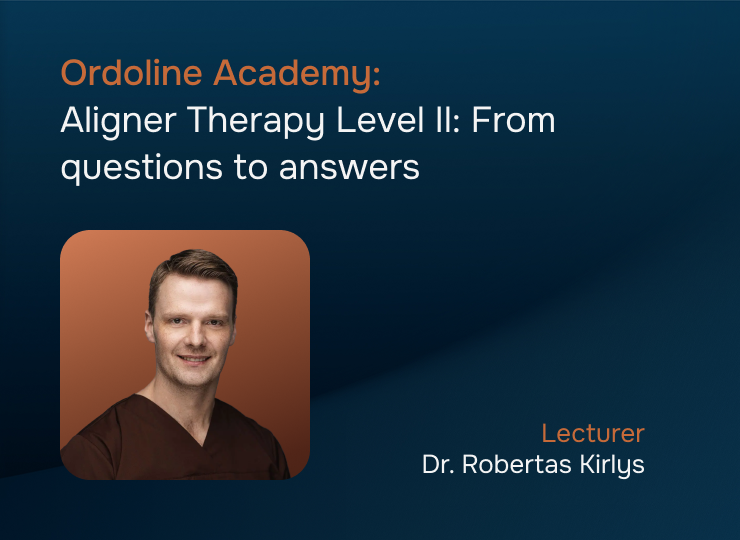 Ordoline Academy:
Aligner Therapy Level II: From questions to answers

Lecturer
Dr. Robertas Kirlys